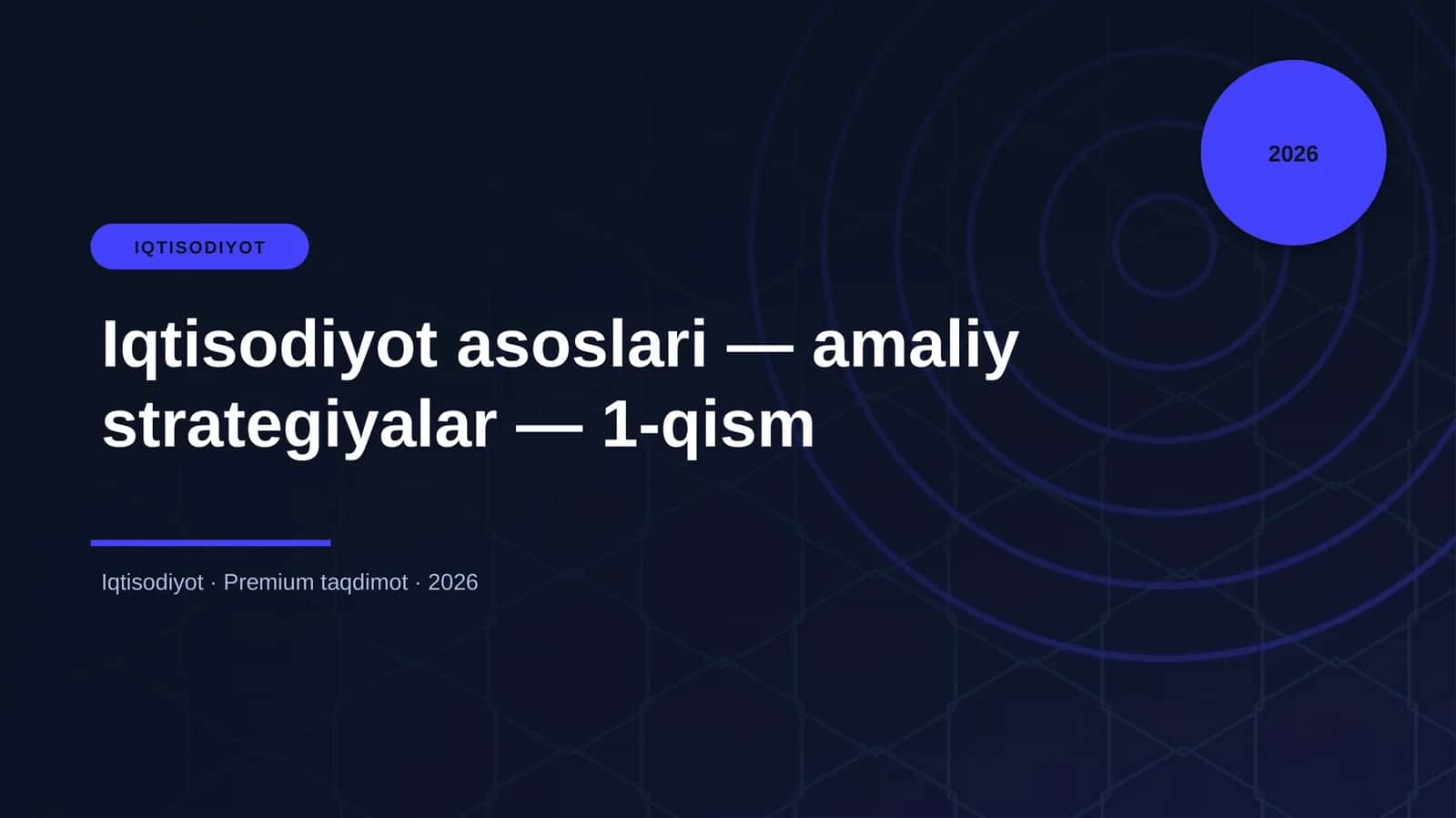 2026

IQTISODIYOT

Iqtisodiyot asoslari — amaliy strategiyalar — 1-qism

Iqtisodiyot · Premium taqdimot · 2026